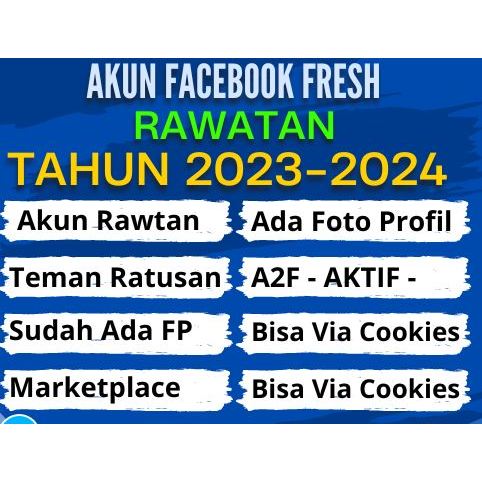 AKUN FACEBOOK FRESH
RAWATAN
TAHUN 2023-2024

Akun Rawtan
Teman Ratusan
Sudah Ada FP
Marketplace

Ada Foto Profil
A2F - AKTIF -
Bisa Via Cookies
Bisa Via Cookies